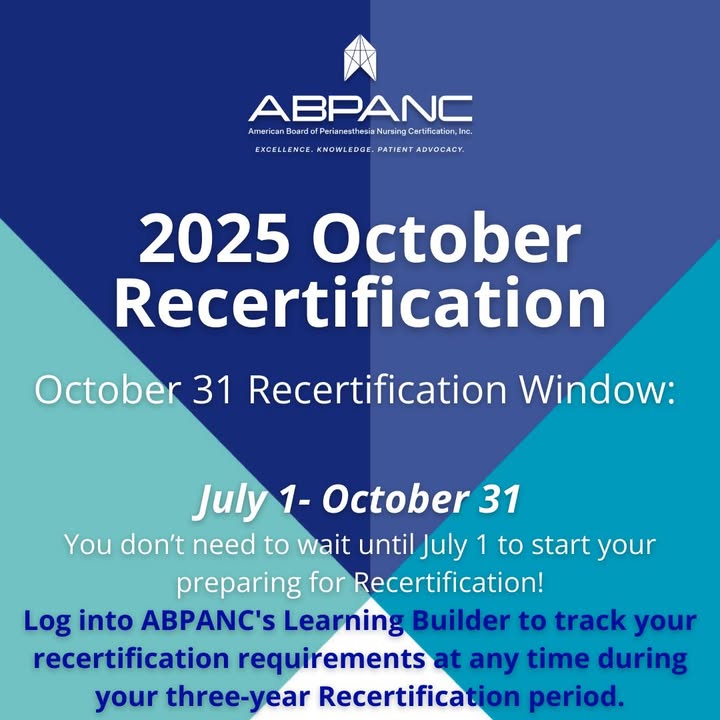 ABPANC
American Board of Perianesthesia Nursing Certification, Inc.
EXCELLENCE. KNOWLEDGE. PATIENT ADVOCACY.

2025 October Recertification

October 31 Recertification Window:

July 1- October 31

You don't need to wait until July 1 to start your preparing for Recertification!

Log into ABPANC's Learning Builder to track your recertification requirements at any time during your three-year Recertification period.